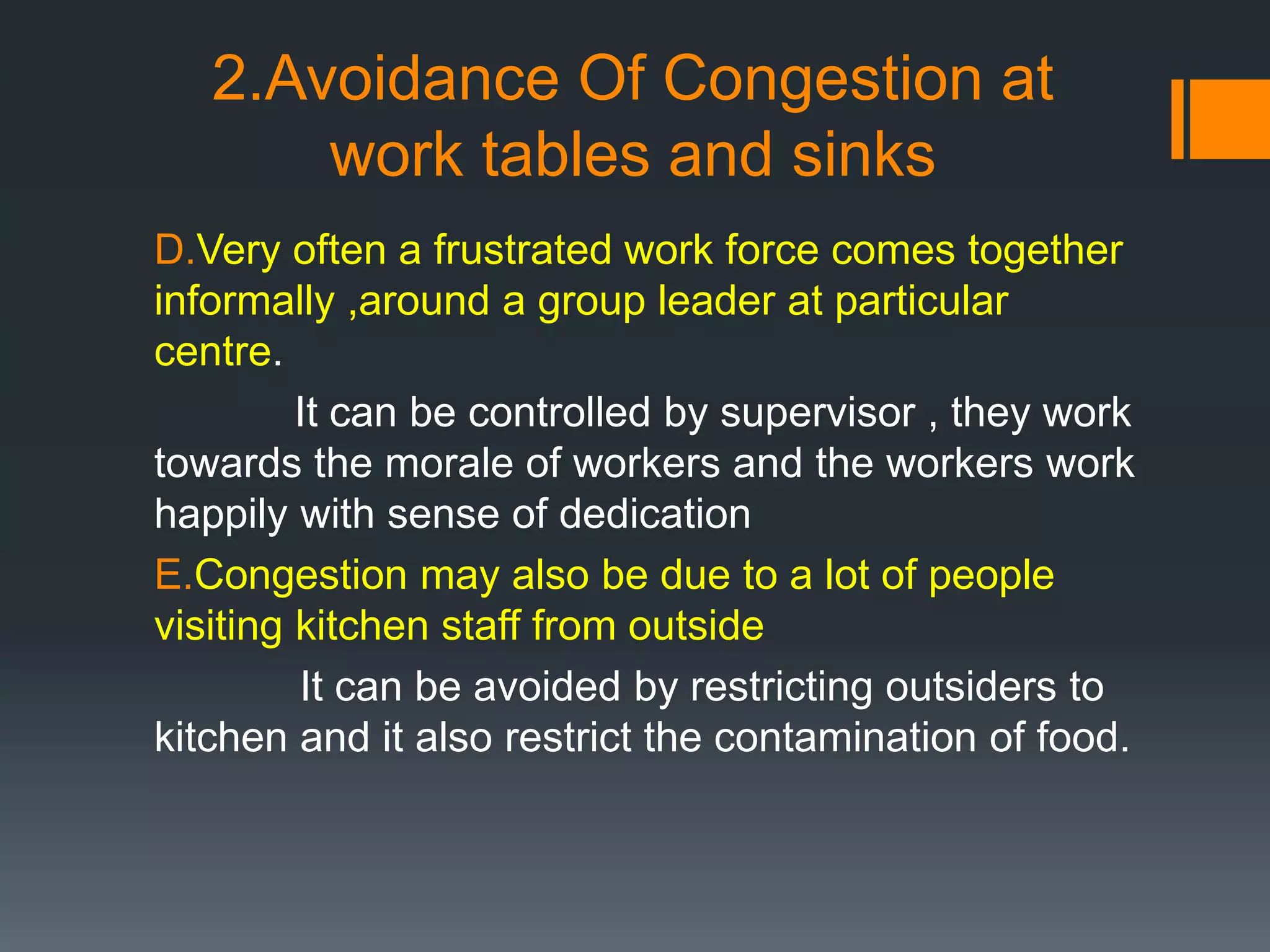 2.Avoidance Of Congestion at work tables and sinks

D.Very often a frustrated work force comes together informally ,around a group leader at particular centre.

It can be controlled by supervisor , they work towards the morale of workers and the workers work happily with sense of dedication

E.Congestion may also be due to a lot of people visiting kitchen staff from outside

It can be avoided by restricting outsiders to kitchen and it also restrict the contamination of food.